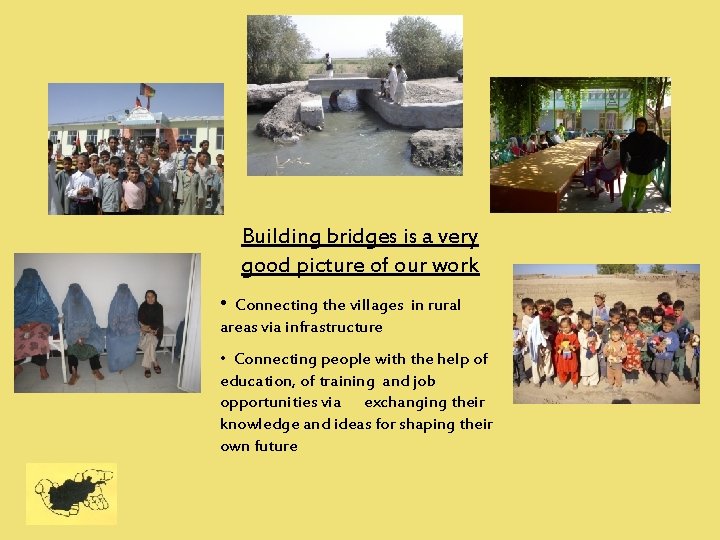 Building bridges is a very good picture of our work

• Connecting the villages in rural areas via infrastructure

• Connecting people with the help of education, of training and job opportunities via exchanging their knowledge and ideas for shaping their own future